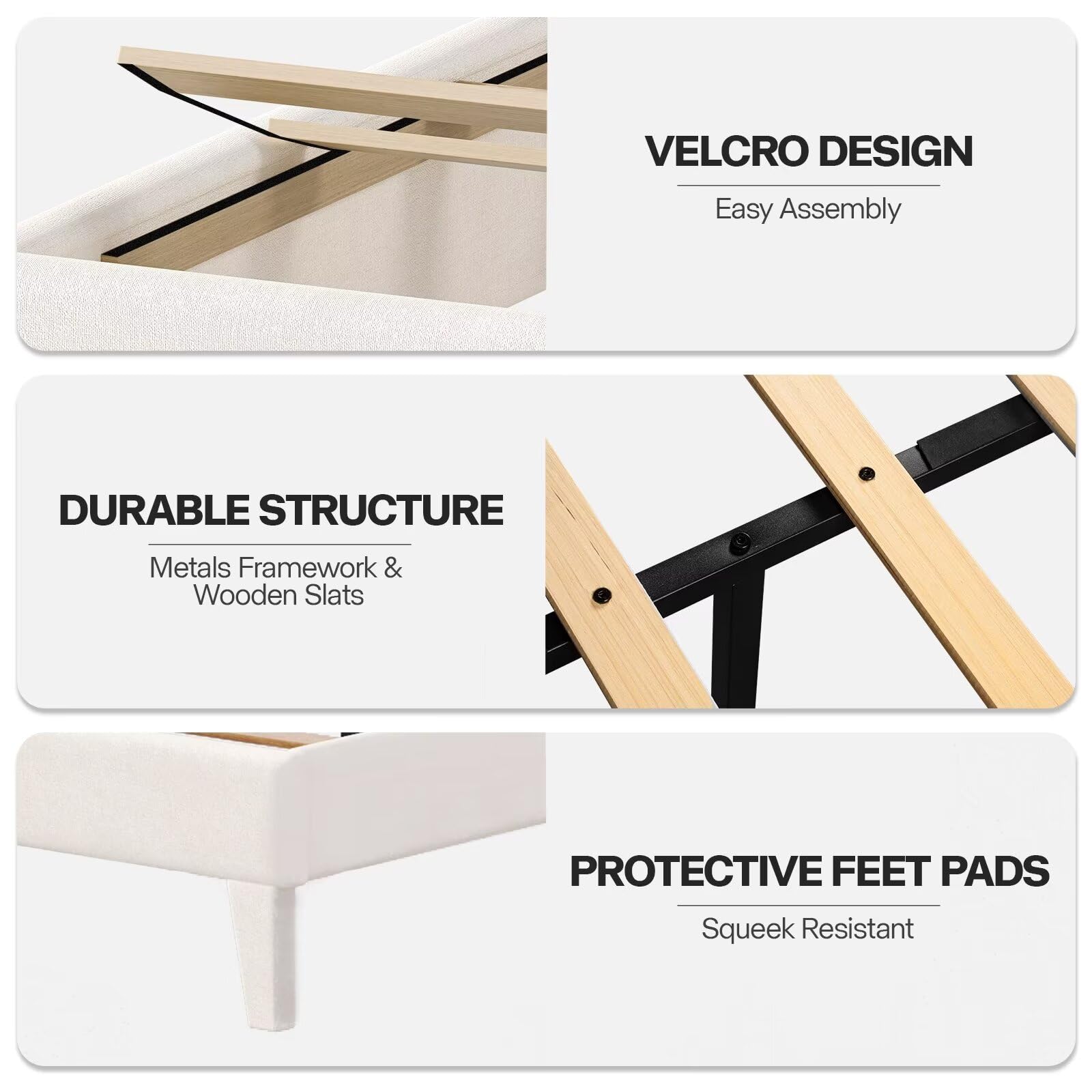 VELCRO DESIGN

Easy Assembly

DURABLE STRUCTURE

Metals Framework & Wooden Slats

PROTECTIVE FEET PADS

Squeek Resistant